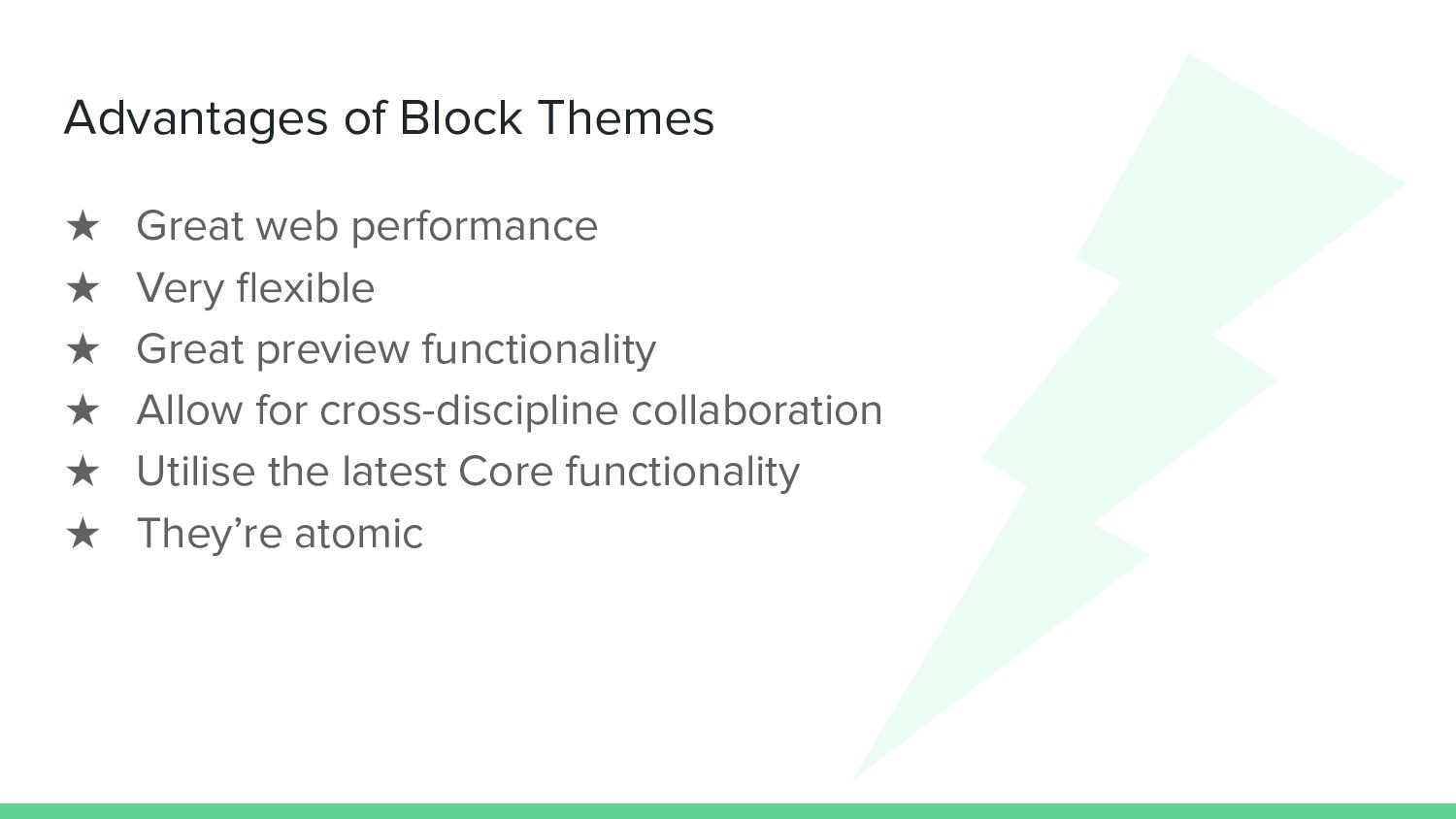 Advantages of Block Themes

★ Great web performance
★ Very flexible
★ Great preview functionality
★ Allow for cross-discipline collaboration
★ Utilise the latest Core functionality
★ They’re atomic